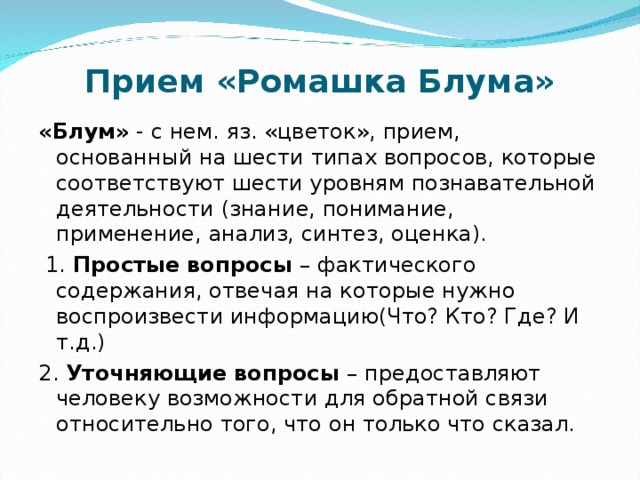 Прием «Ромашка Блума»

«Блум» - с нем. яз. «цветок», прием, основанный на шести типах вопросов, которые соответствуют шести уровням познавательной деятельности (знание, понимание, применение, анализ, синтез, оценка).

1. Простые вопросы – фактического содержания, отвечая на которые нужно воспроизвести информацию(Что? Кто? Где? И т.д.)

2. Уточняющие вопросы – предоставляют человеку возможности для обратной связи относительно того, что он только что сказал.